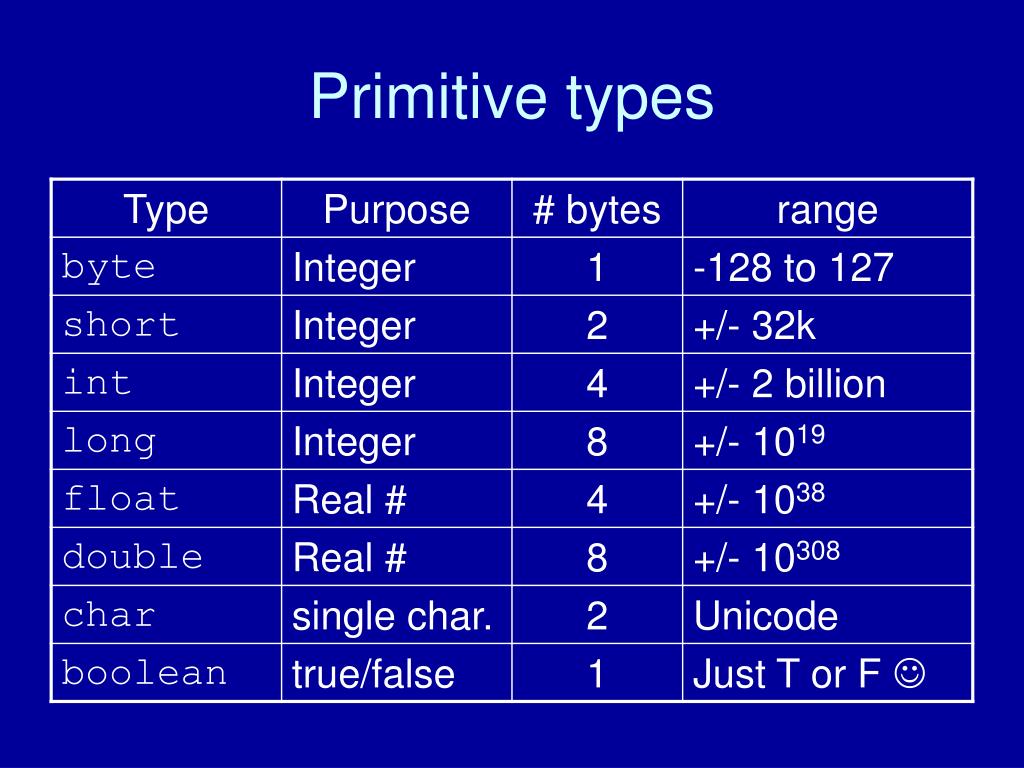 Primitive types

| Type | Purpose | # bytes | range |
|---|---|---|---|
| byte | Integer | 1 | -128 to 127 |
| short | Integer | 2 | +/- 32k |
| int | Integer | 4 | +/- 2 billion |
| long | Integer | 8 | +/- $10^{19}$ |
| float | Real # | 4 | +/- $10^{38}$ |
| double | Real # | 8 | +/- $10^{308}$ |
| char | single char. | 2 | Unicode |
| boolean | true/false | 1 | Just T or F ☺ |